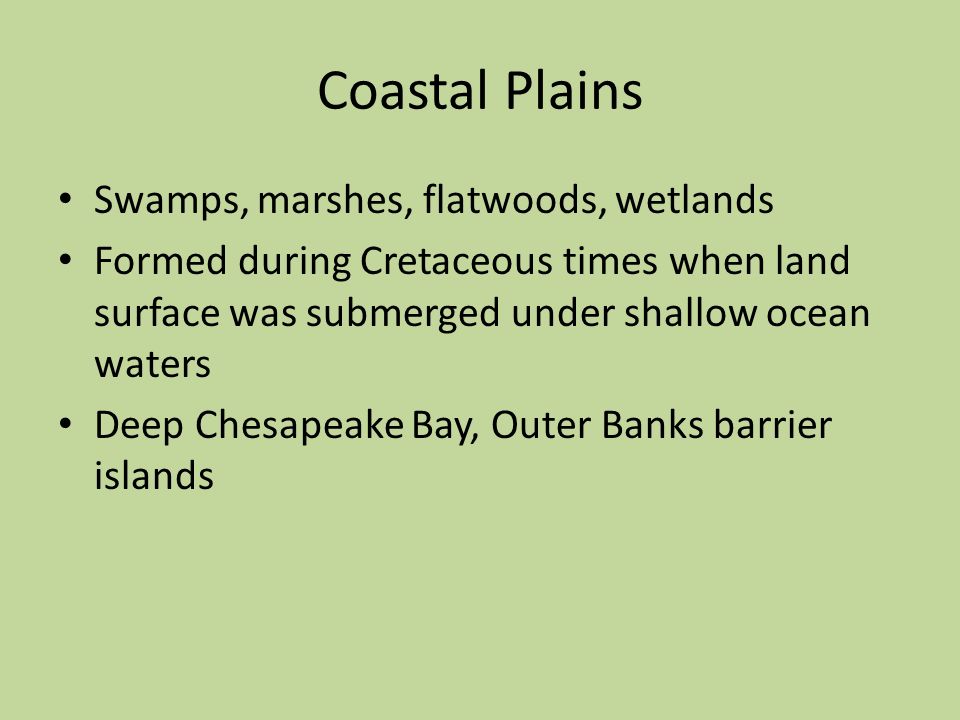 Coastal Plains

• Swamps, marshes, flatwoods, wetlands
• Formed during Cretaceous times when land surface was submerged under shallow ocean waters
• Deep Chesapeake Bay, Outer Banks barrier islands